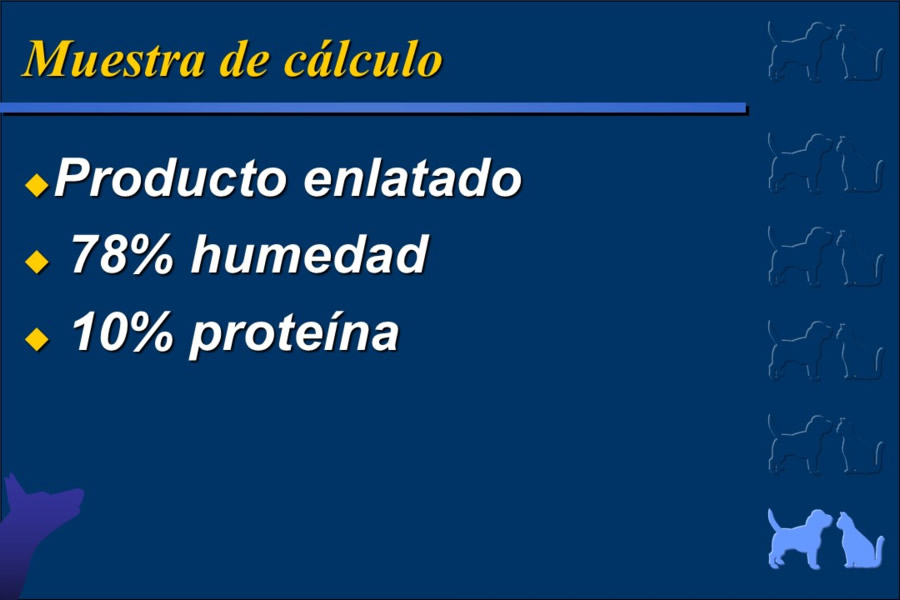 Muestra de cálculo

Producto enlatado
78% humedad
10% proteína